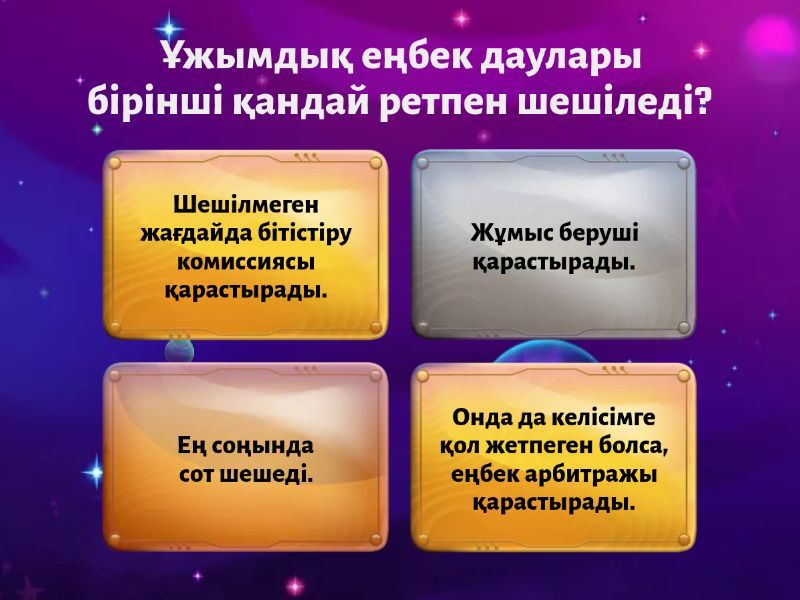 Ұжымдық еңбек даулары бірінші қандай ретпен шешіледі?

Шешілмеген жағдайда бітістіру комиссиясы қарастырады.

Жұмыс беруші қарастырады.

Ең соңында сот шешеді.

Онда да келісімге қол жетпеген болса, еңбек арбитражы қарастырады.